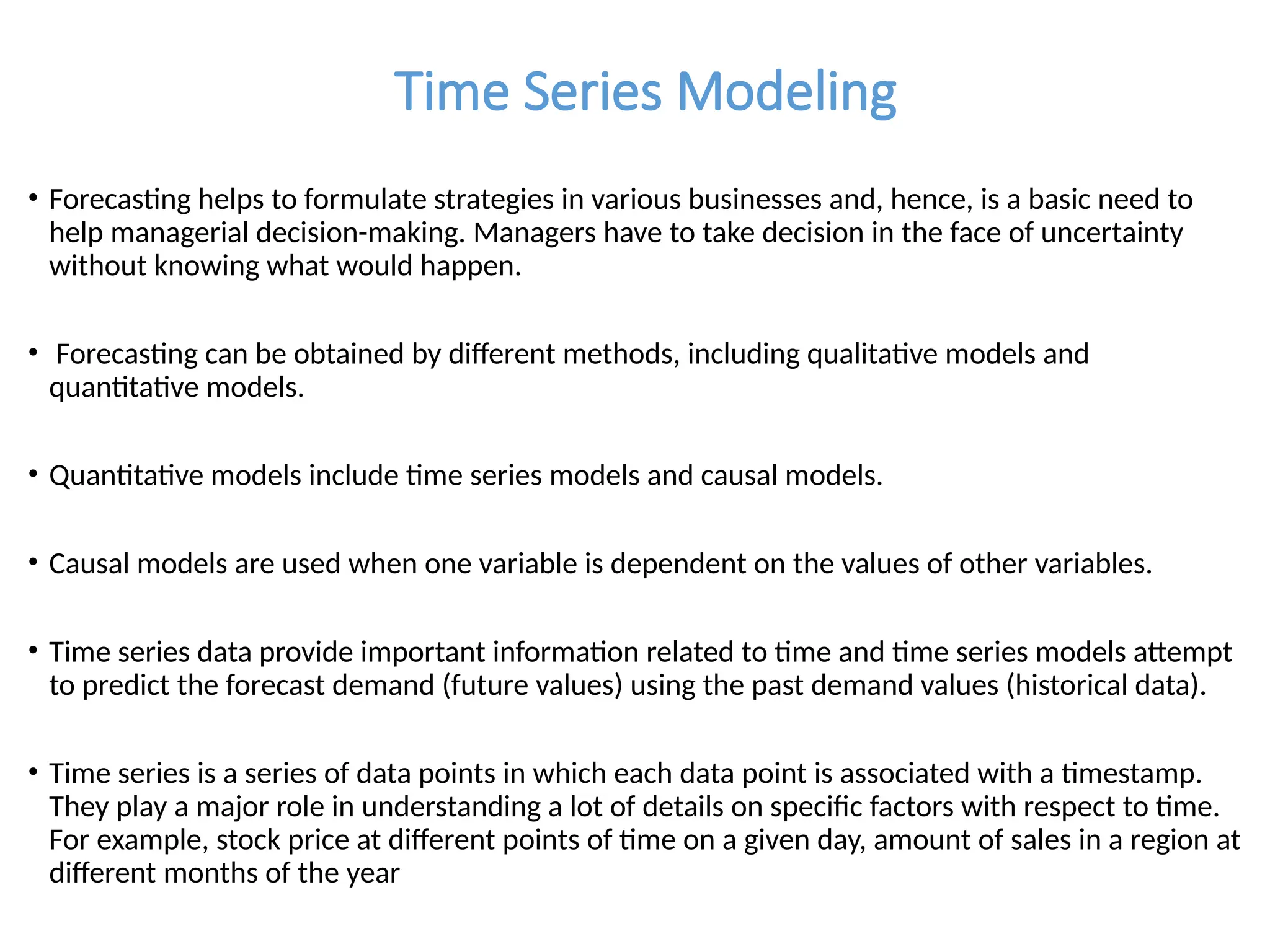 Time Series Modeling

• Forecasting helps to formulate strategies in various businesses and, hence, is a basic need to help managerial decision-making. Managers have to take decision in the face of uncertainty without knowing what would happen.

• Forecasting can be obtained by different methods, including qualitative models and quantitative models.

• Quantitative models include time series models and causal models.

• Causal models are used when one variable is dependent on the values of other variables.

• Time series data provide important information related to time and time series models attempt to predict the forecast demand (future values) using the past demand values (historical data).

• Time series is a series of data points in which each data point is associated with a timestamp. They play a major role in understanding a lot of details on specific factors with respect to time. For example, stock price at different points of time on a given day, amount of sales in a region at different months of the year